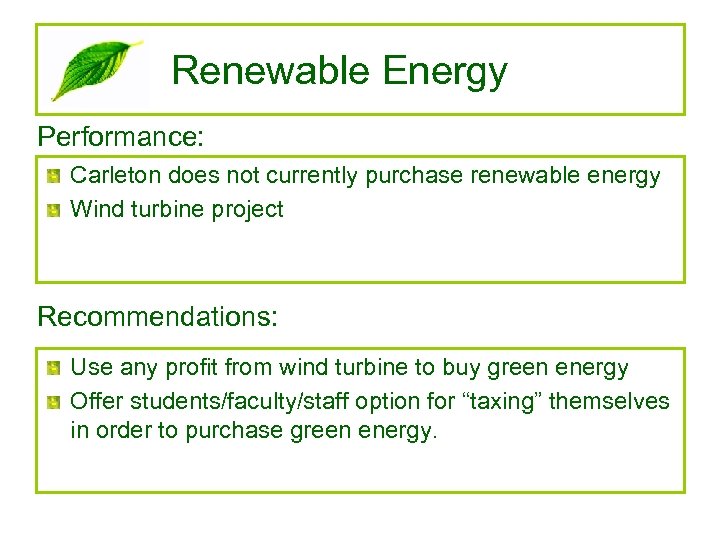 Renewable Energy

Performance:

Carleton does not currently purchase renewable energy

Wind turbine project

Recommendations:

Use any profit from wind turbine to buy green energy

Offer students/faculty/staff option for “taxing” themselves in order to purchase green energy.